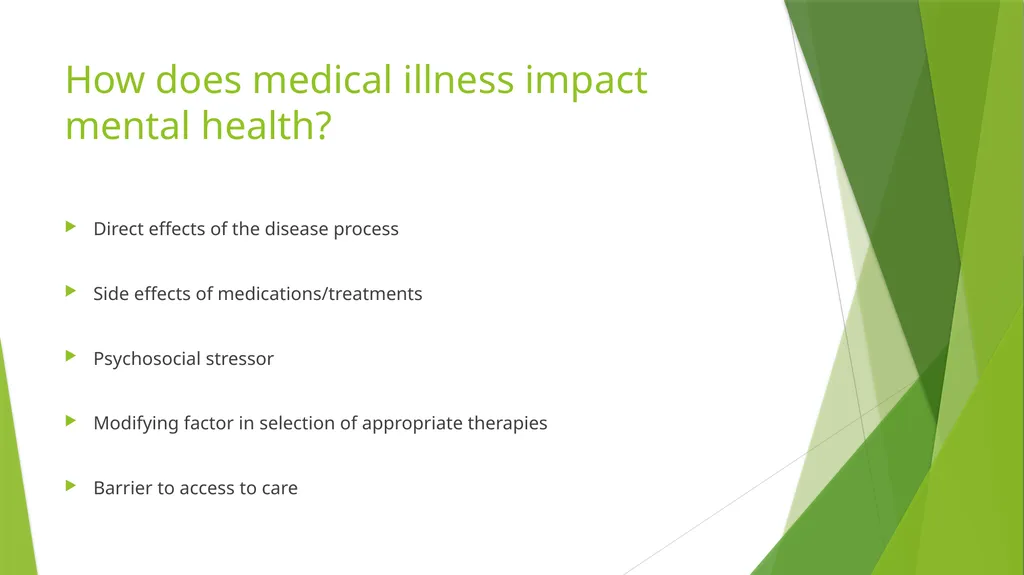 How does medical illness impact mental health?

Direct effects of the disease process

Side effects of medications/treatments

Psychosocial stressor

Modifying factor in selection of appropriate therapies

Barrier to access to care